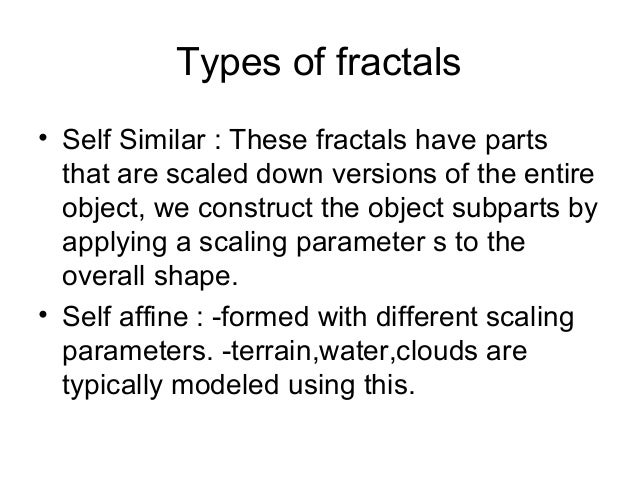 Types of fractals

• Self Similar : These fractals have parts that are scaled down versions of the entire object, we construct the object subparts by applying a scaling parameter s to the overall shape.

• Self affine : -formed with different scaling parameters. -terrain,water,clouds are typically modeled using this.